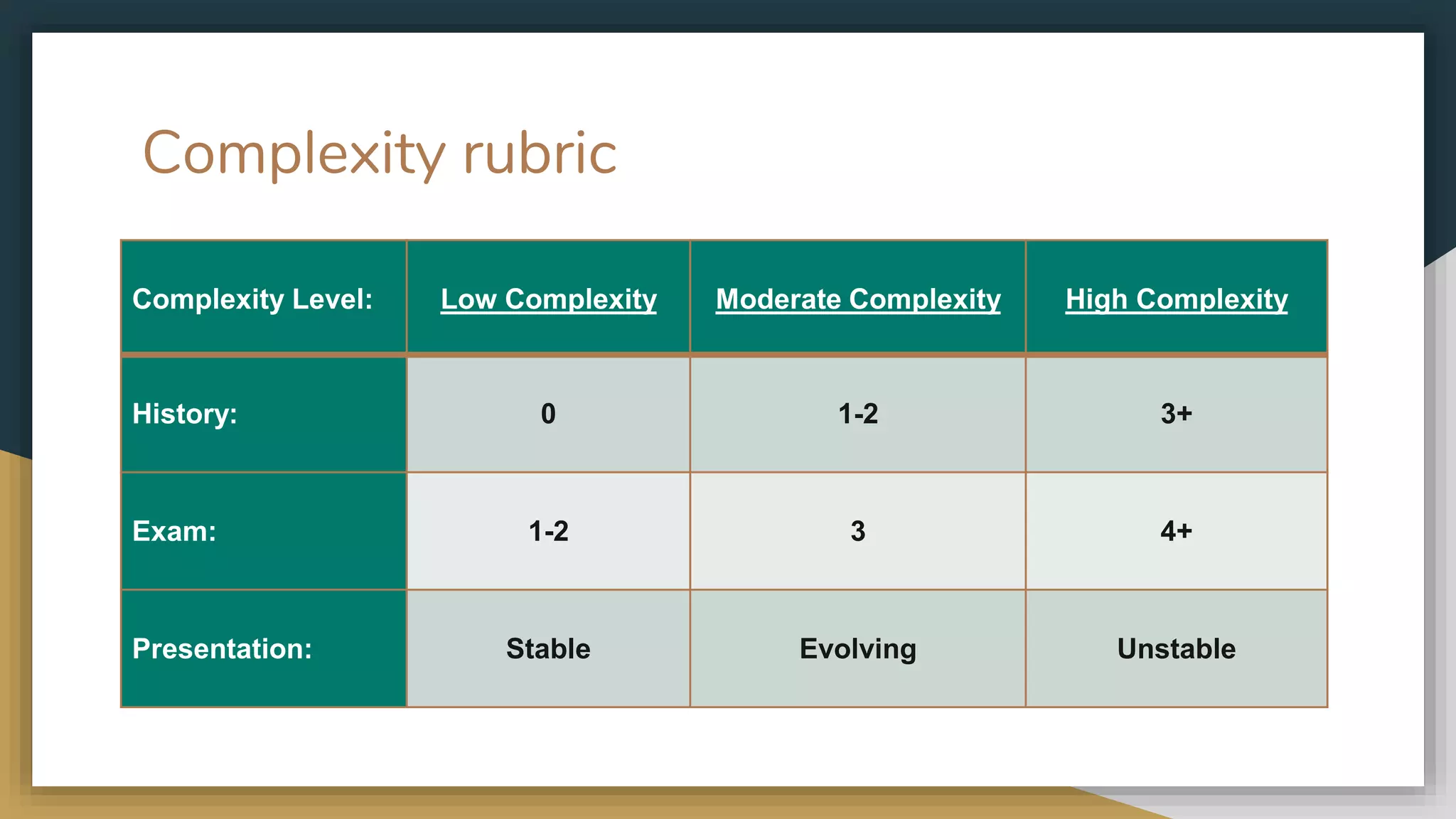 Complexity rubric

| Complexity Level: | Low Complexity | Moderate Complexity | High Complexity |
|---|---|---|---|
| History: | 0 | 1-2 | 3+ |
| Exam: | 1-2 | 3 | 4+ |
| Presentation: | Stable | Evolving | Unstable |